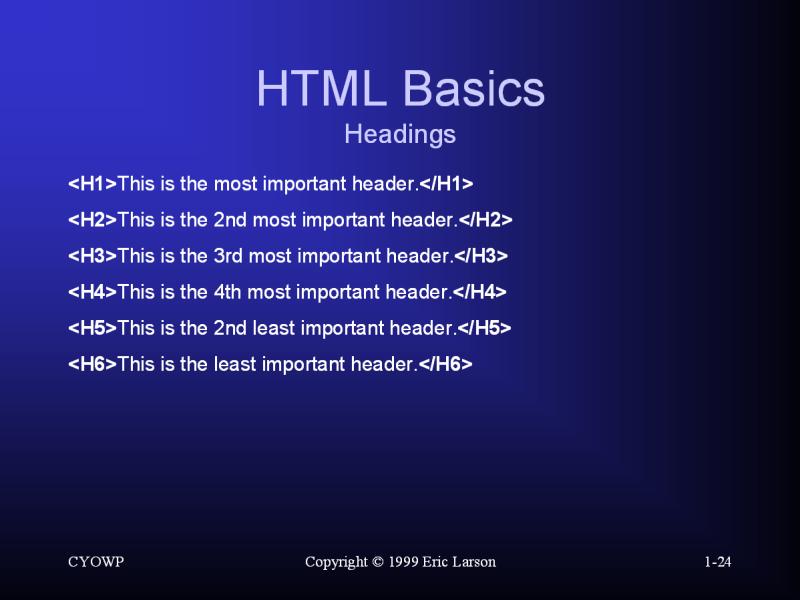 HTML Basics
Headings

<H1>This is the most important header.</H1>

<H2>This is the 2nd most important header.</H2>

<H3>This is the 3rd most important header.</H3>

<H4>This is the 4th most important header.</H4>

<H5>This is the 2nd least important header.</H5>

<H6>This is the least important header.</H6>

CYOWP

Copyright © 1999 Eric Larson

1-24